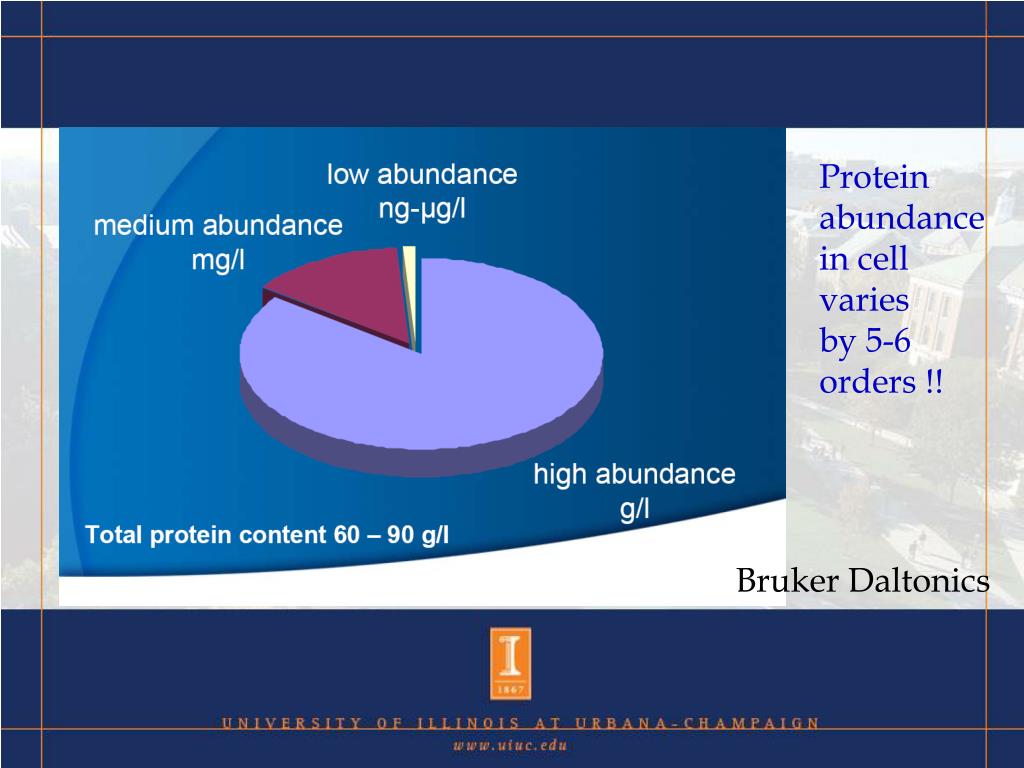 low abundance
ng-µg/l

medium abundance
mg/l

high abundance
g/l

Total protein content 60 – 90 g/l

Protein abundance in cell varies by 5-6 orders !!

Bruker Daltonics

I
1867

UNIVERSITY OF ILLINOIS AT URBANA-CHAMPAIGN
www.uiuc.edu